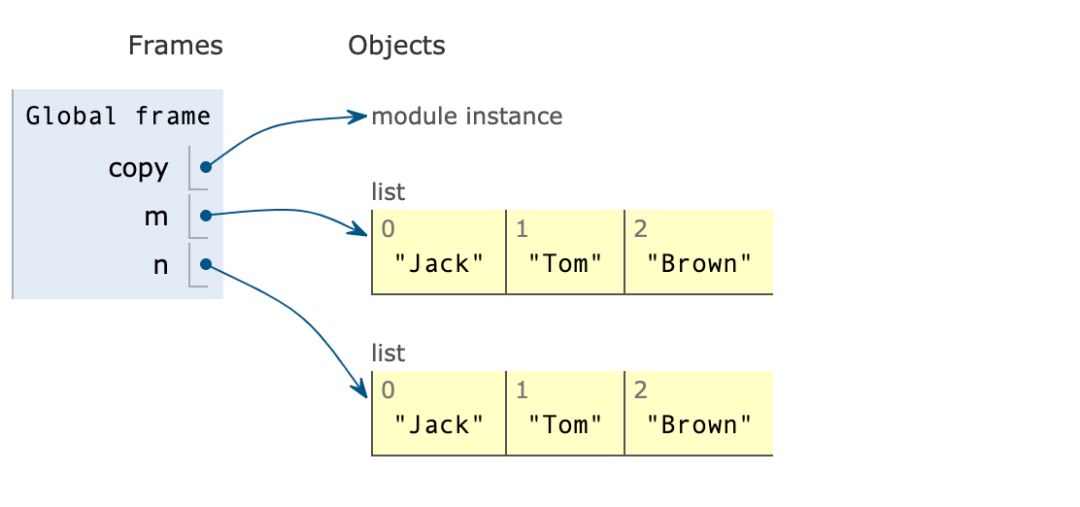 Frames

Objects

Global frame

copy

m

n

module instance

list

| 0 | 1 | 2 |
|---|---|---|
| "Jack" | "Tom" | "Brown" |

list

| 0 | 1 | 2 |
|---|---|---|
| "Jack" | "Tom" | "Brown" |